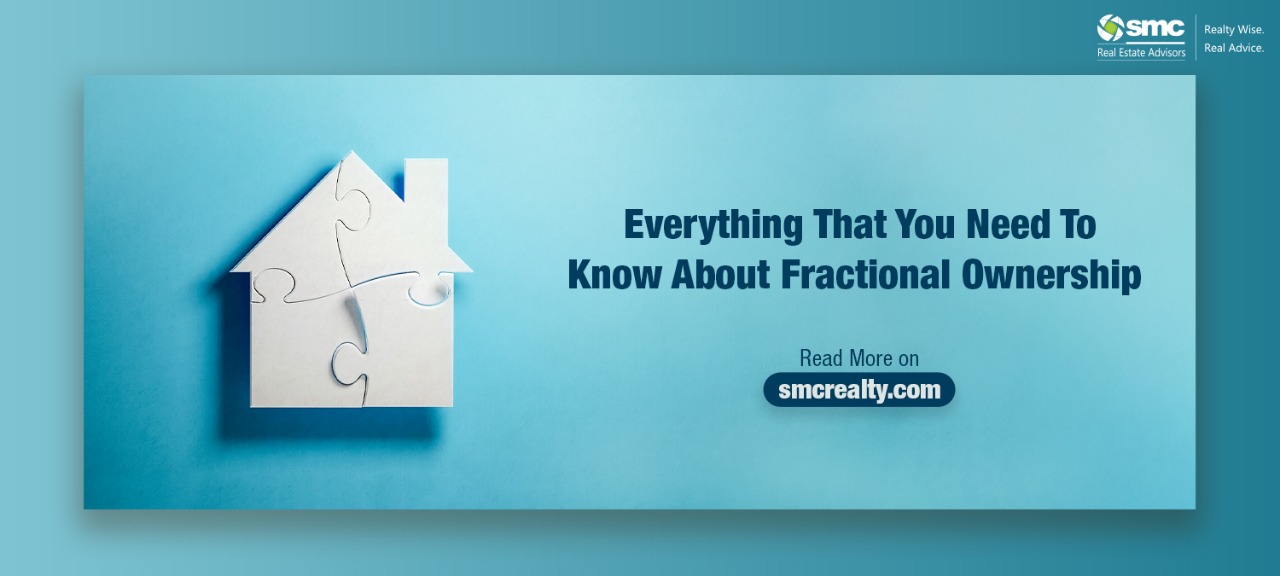 smc
Real Estate Advisors

Realty Wise.
Real Advice.

Everything That You Need To Know About Fractional Ownership

Read More on
smcrealty.com